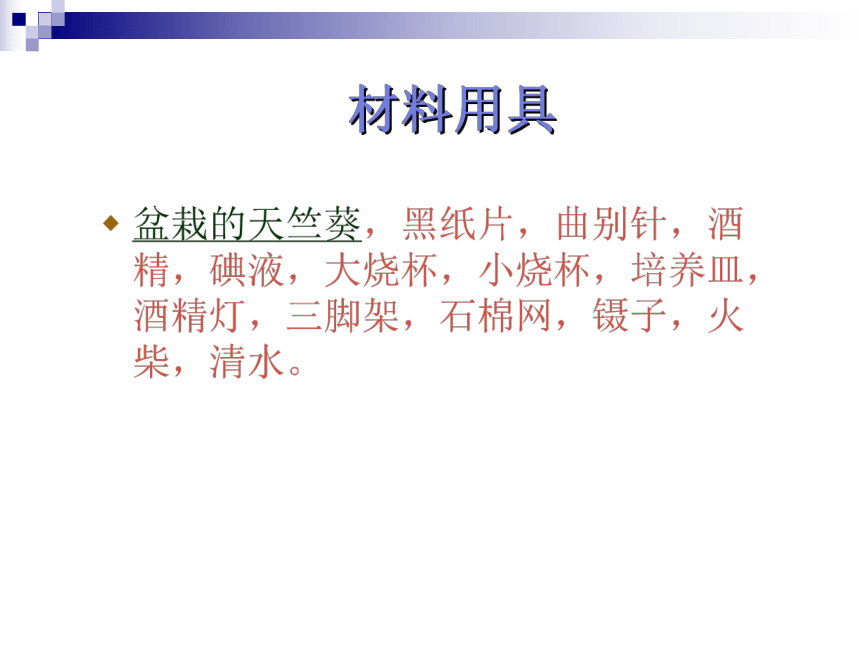 材料用具

◆ 盆栽的天竺葵，黑纸片，曲别针，酒精，碘液，大烧杯，小烧杯，培养皿，酒精灯，三脚架，石棉网，镊子，火柴，清水。